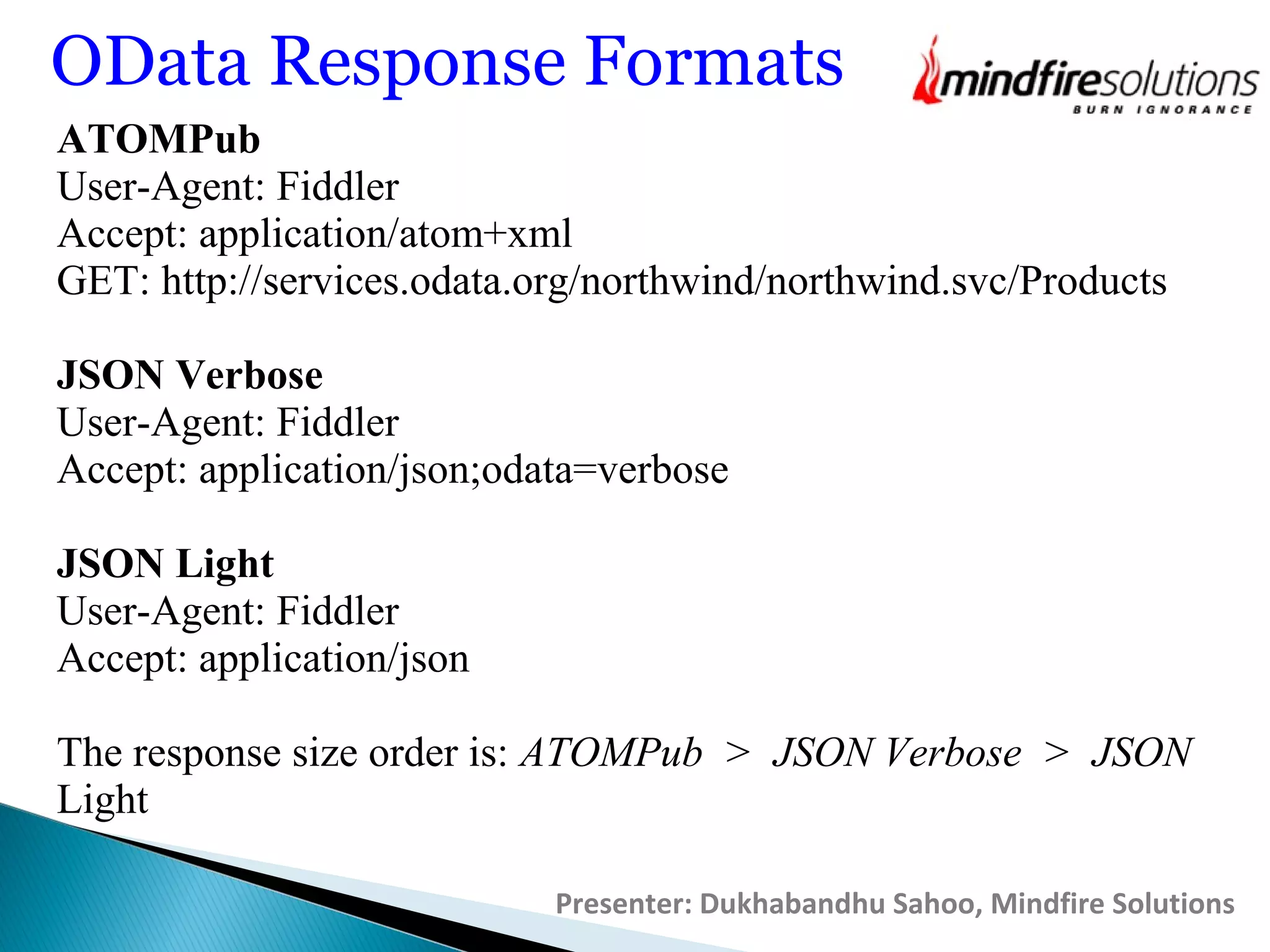 OData Response Formats

mindfiresolutions
BURN IGNORANCE

ATOMPub
User-Agent: Fiddler
Accept: application/atom+xml
GET: http://services.odata.org/northwind/northwind.svc/Products

JSON Verbose
User-Agent: Fiddler
Accept: application/json;odata=verbose

JSON Light
User-Agent: Fiddler
Accept: application/json

The response size order is: ATOMPub > JSON Verbose > JSON Light

Presenter: Dukhabandhu Sahoo, Mindfire Solutions